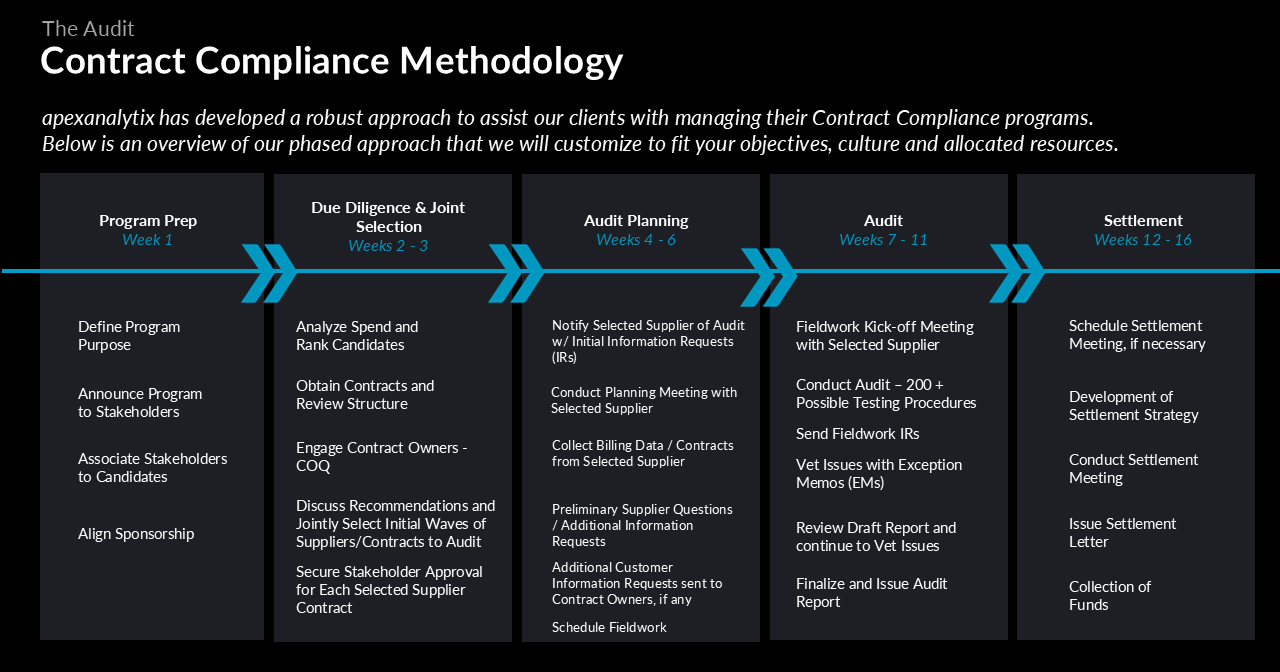 The Audit
Contract Compliance Methodology

apexanalytix has developed a robust approach to assist our clients with managing their Contract Compliance programs. Below is an overview of our phased approach that we will customize to fit your objectives, culture and allocated resources.

Program Prep
Week 1

Define Program Purpose

Announce Program to Stakeholders

Associate Stakeholders to Candidates

Align Sponsorship

Due Diligence & Joint Selection
Weeks 2 - 3

Analyze Spend and Rank Candidates

Obtain Contracts and Review Structure

Engage Contract Owners - COQ

Discuss Recommendations and Jointly Select Initial Waves of Suppliers/Contracts to Audit

Secure Stakeholder Approval for Each Selected Supplier Contract

Audit Planning
Weeks 4 - 6

Notify Selected Supplier of Audit w/ Initial Information Requests (IRs)

Conduct Planning Meeting with Selected Supplier

Collect Billing Data / Contracts from Selected Supplier

Preliminary Supplier Questions / Additional Information Requests

Additional Customer Information Requests sent to Contract Owners, if any

Schedule Fieldwork

Audit
Weeks 7 - 11

Fieldwork Kick-off Meeting with Selected Supplier

Conduct Audit – 200 + Possible Testing Procedures

Send Fieldwork IRs

Vet Issues with Exception Memos (EMs)

Review Draft Report and continue to Vet Issues

Finalize and Issue Audit Report

Settlement
Weeks 12 - 16

Schedule Settlement Meeting, if necessary

Development of Settlement Strategy

Conduct Settlement Meeting

Issue Settlement Letter

Collection of Funds